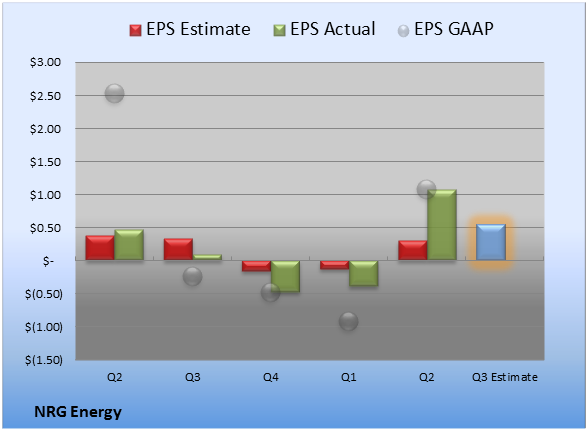 EPS Estimate EPS Actual EPS GAAP

$3.00
$2.50
$2.00
$1.50
$1.00
$0.50
$-
$(0.50)
$(1.00)
$(1.50)

Q2 Q3 Q4 Q1 Q2 Q3 Estimate

NRG Energy